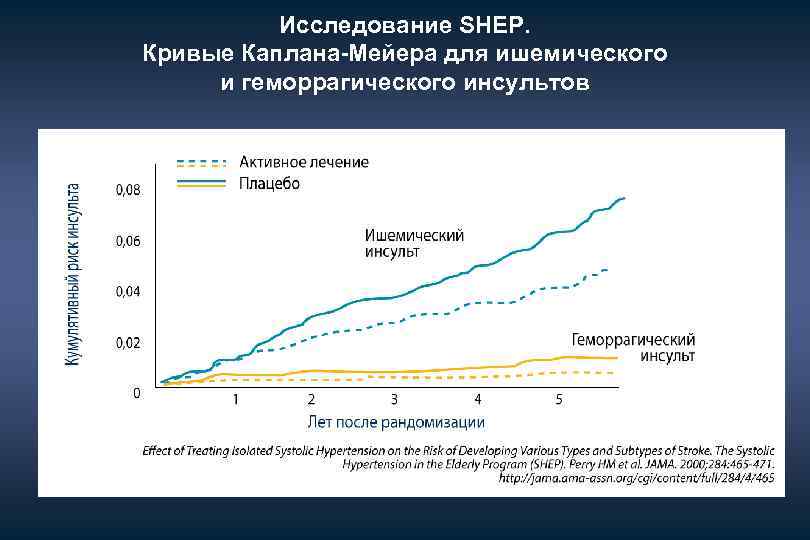 Исследование SHEP.
Кривые Каплана-Мейера для ишемического и геморрагического инсультов

Активное лечение
Плацебо

Кумулятивный риск инсульта

0,08
0,06
0,04
0,02
0

Ишемический инсульт

Геморрагический инсульт

1
2
3
4
5

Лет после рандомизации

Effect of Treating Isolated Systolic Hypertension on the Risk of Developing Various Types and Subtypes of Stroke. The Systolic Hypertension in the Elderly Program (SHEP). Perry HM et al. JAMA. 2000;284:465-471.
http://jama.ama-assn.org/cgi/content/full/284/4/465